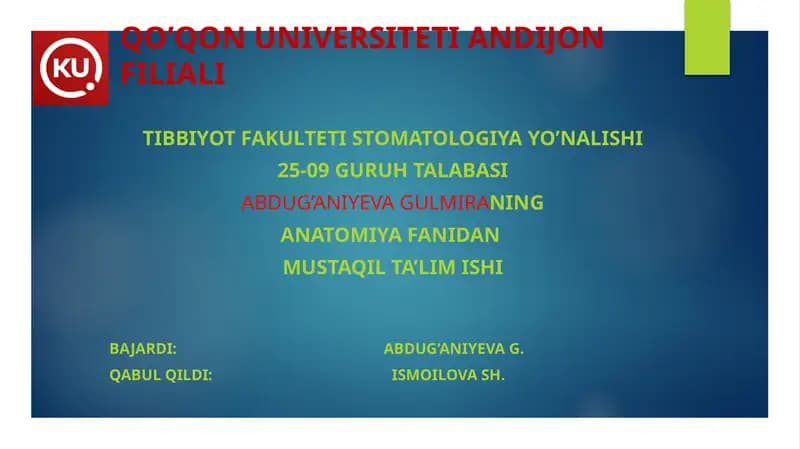 KU

QO'QON UNIVERSITETI ANDIJON FILIALI

TIBBIYOT FAKULTETI STOMATOLOGIYA YO'NALISHI
25-09 GURUH TALABASI
ABDUG'ANIYEVA GULMIRANING
ANATOMIYA FANIDAN
MUSTAQIL TA'LIM ISHI

BAJARDI: ABDUG'ANIYEVA G.
QABUL QILDI: ISMOILOVA SH.